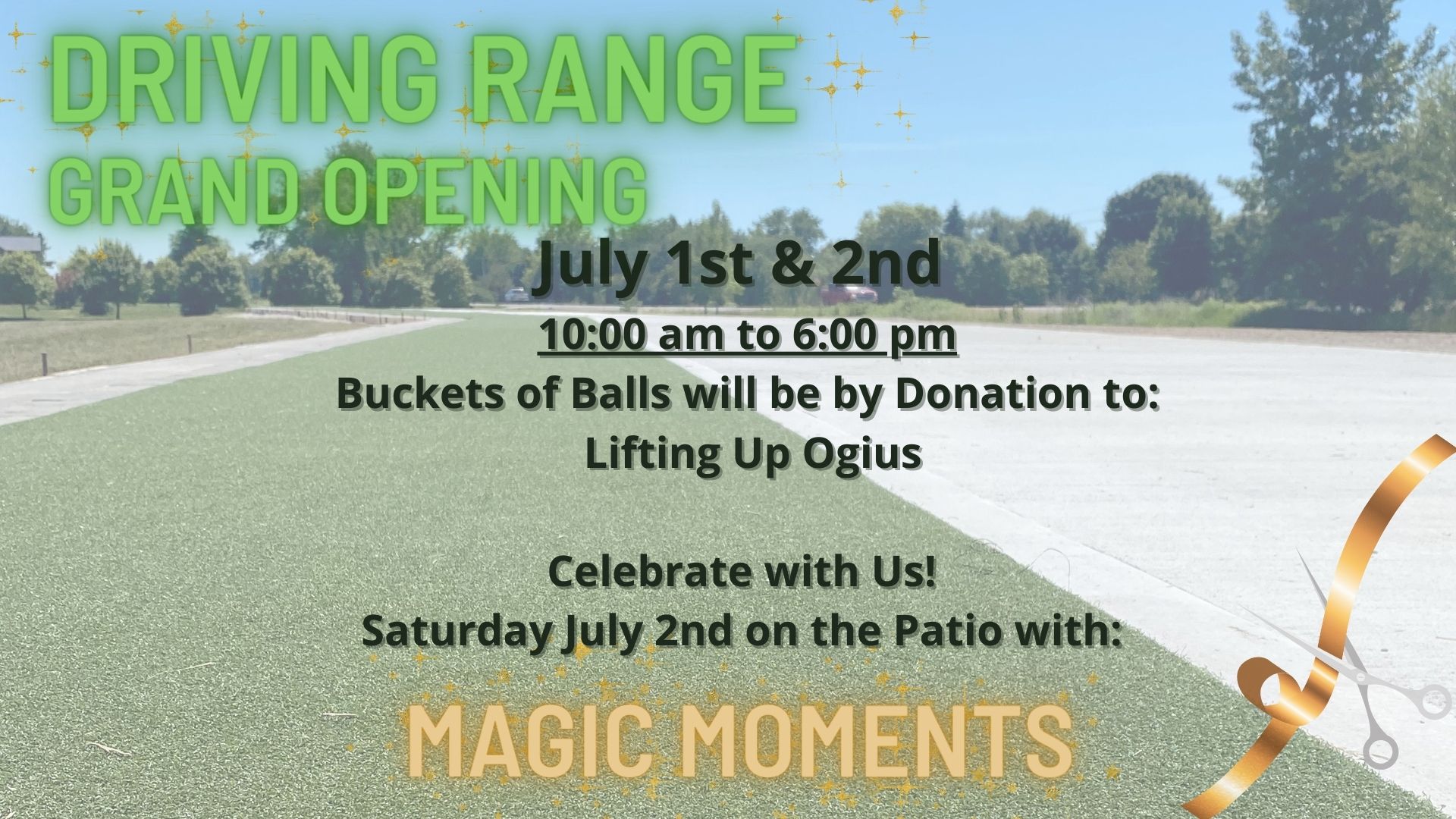 DRIVING RANGE
GRAND OPENING

July 1st & 2nd

10:00 am to 6:00 pm

Buckets of Balls will be by Donation to:
Lifting Up Ogius

Celebrate with Us!
Saturday July 2nd on the Patio with:

MAGIC MOMENTS